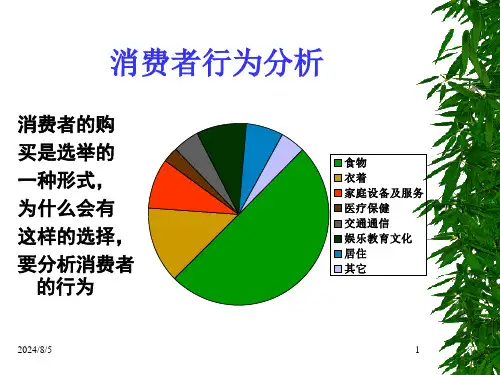 消费者行为分析

消费者的购买是选举的一种形式，为什么会有这样的选择，要分析消费者的行为

食物
衣着
家庭设备及服务
医疗保健
交通通信
娱乐教育文化
居住
其它

2024/8/5

1